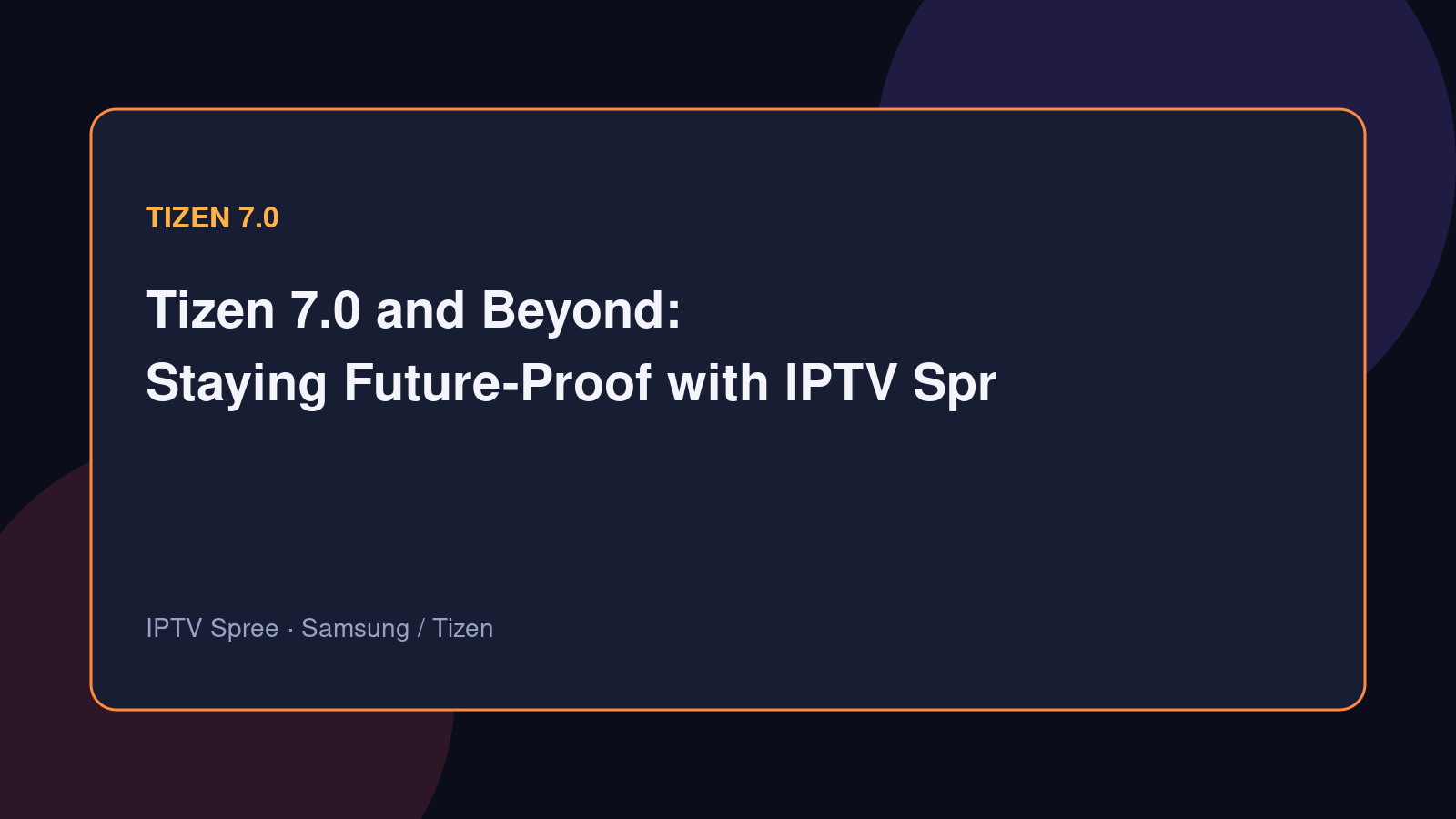 TIZEN 7.0

Tizen 7.0 and Beyond:
Staying Future-Proof with IPTV Spr

IPTV Spree · Samsung / Tizen